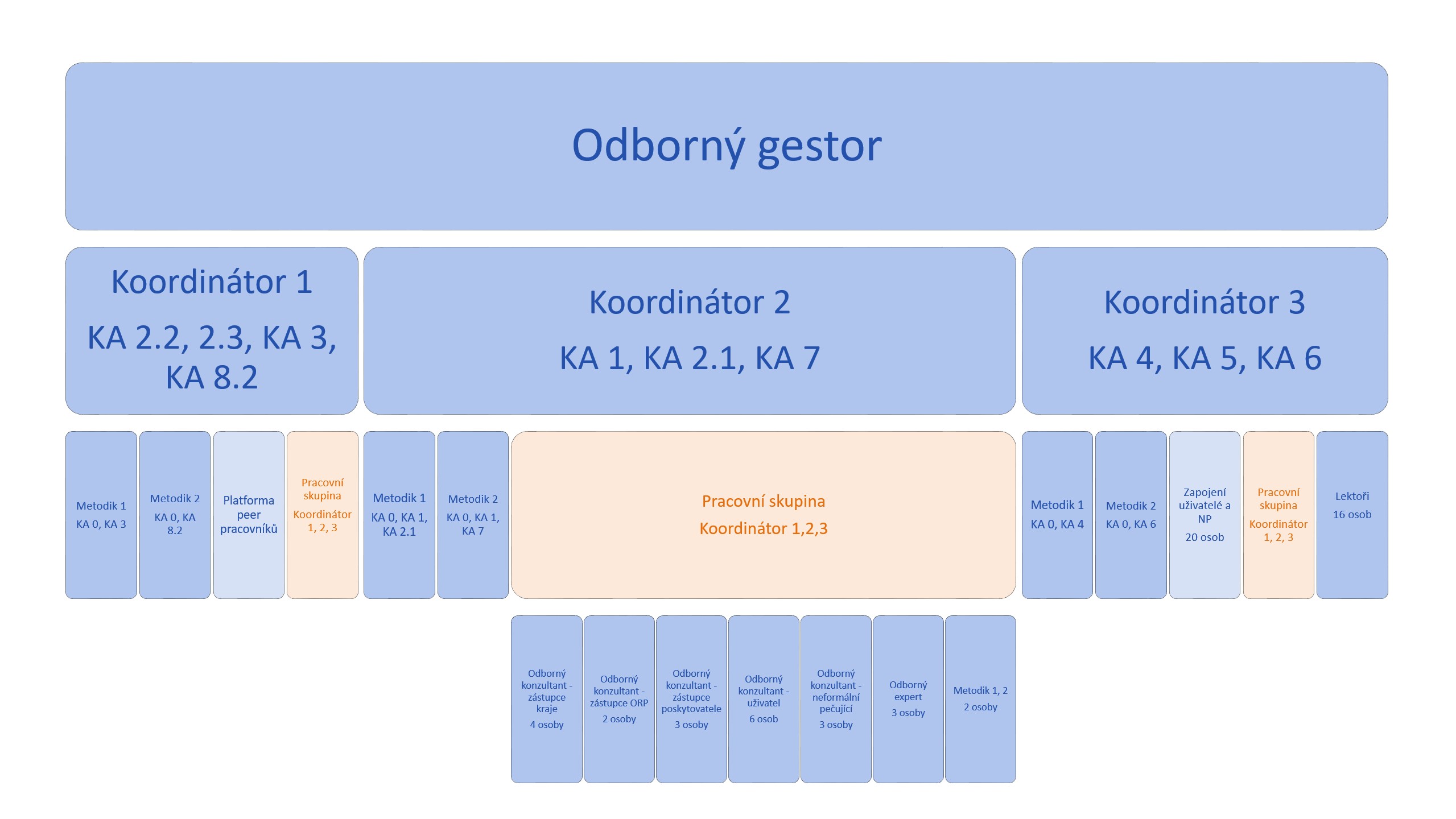 Odborný gestor

Koordinátor 1

KA 2.2, 2.3, KA 3, KA 8.2

Koordinátor 2

KA 1, KA 2.1, KA 7

Koordinátor 3

KA 4, KA 5, KA 6

Metodik 1
KA 0, KA 3

Metodik 2
KA 0, KA 8.2

Platforma peer pracovníků

Pracovní skupina
Koordinátor 1, 2, 3

Metodik 1
KA 0, KA 1, KA 2.1

Metodik 2
KA 0, KA 1, KA 7

Pracovní skupina
Koordinátor 1,2,3

Metodik 1
KA 0, KA 4

Metodik 2
KA 0, KA 6

Zapojení uživatelé a NP
20 osob

Pracovní skupina
Koordinátor 1, 2, 3

Lektoři
16 osob

Odborný konzultant - zástupce kraje
4 osoby

Odborný konzultant - zástupce ORP
2 osoby

Odborný konzultant - zástupce poskytovatele
3 osoby

Odborný konzultant - uživatel
6 osob

Odborný konzultant - neformální pečující
3 osoby

Odborný expert
3 osoby

Metodik 1, 2
2 osoby